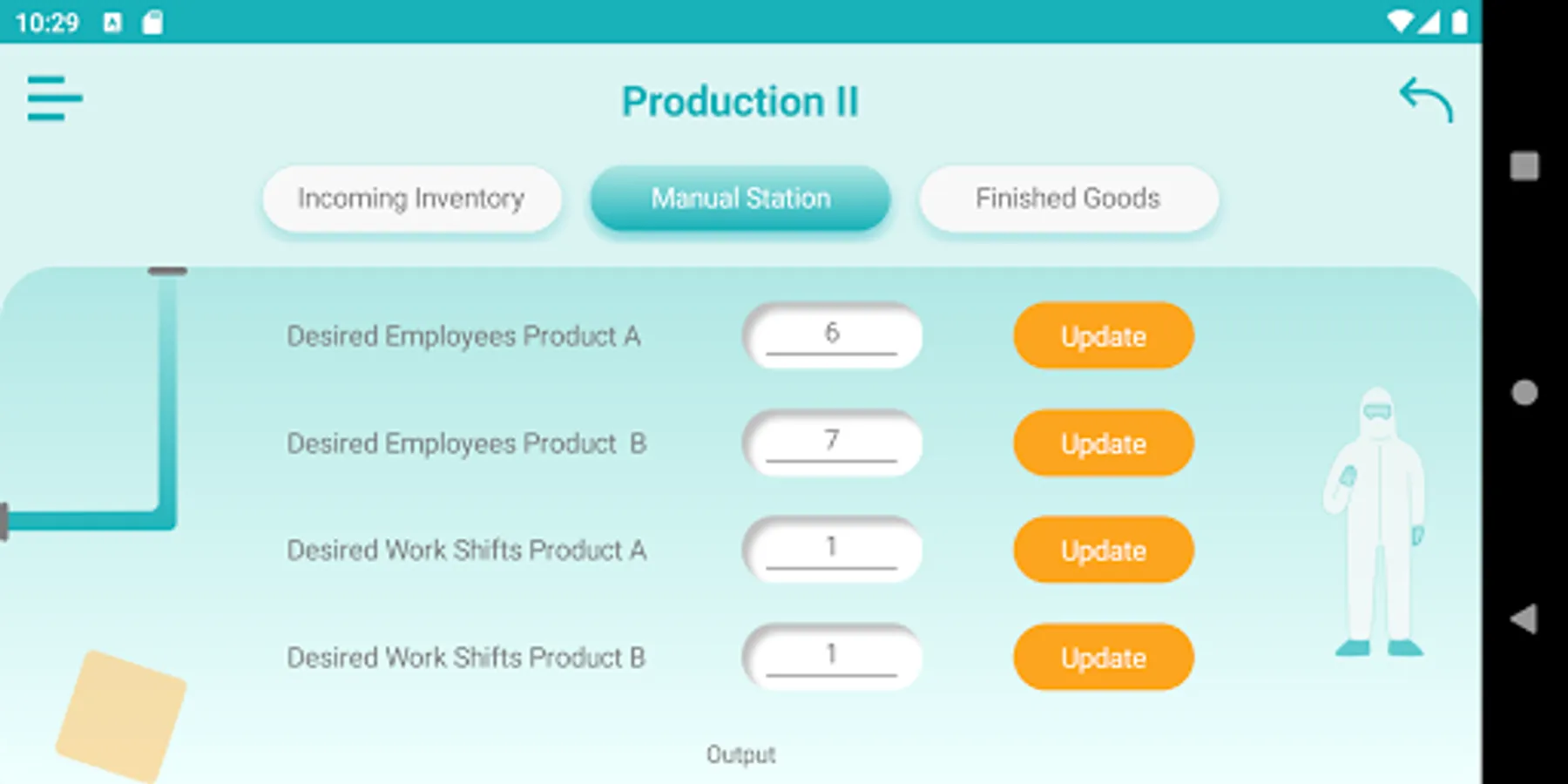 10:29

Production II

Incoming Inventory
Manual Station
Finished Goods

Desired Employees Product A 6 Update

Desired Employees Product B 7 Update

Desired Work Shifts Product A 1 Update

Desired Work Shifts Product B 1 Update

Output